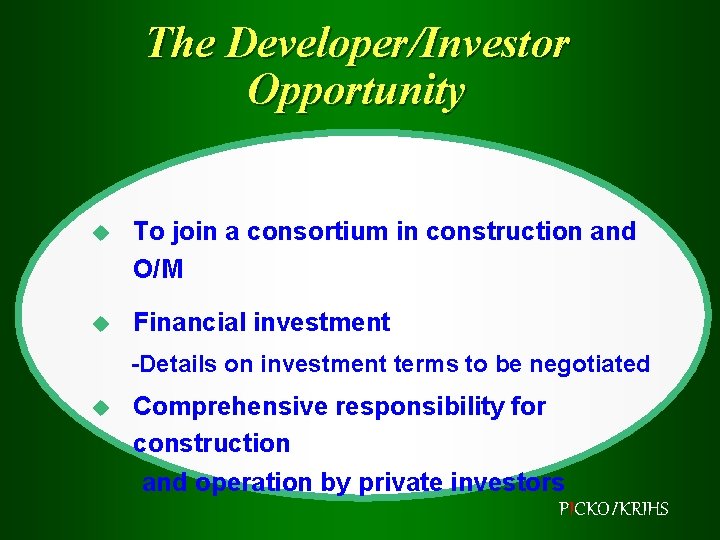 The Developer/Investor Opportunity

◆ To join a consortium in construction and O/M

◆ Financial investment

-Details on investment terms to be negotiated

◆ Comprehensive responsibility for construction and operation by private investors

PICKO/KRIHS